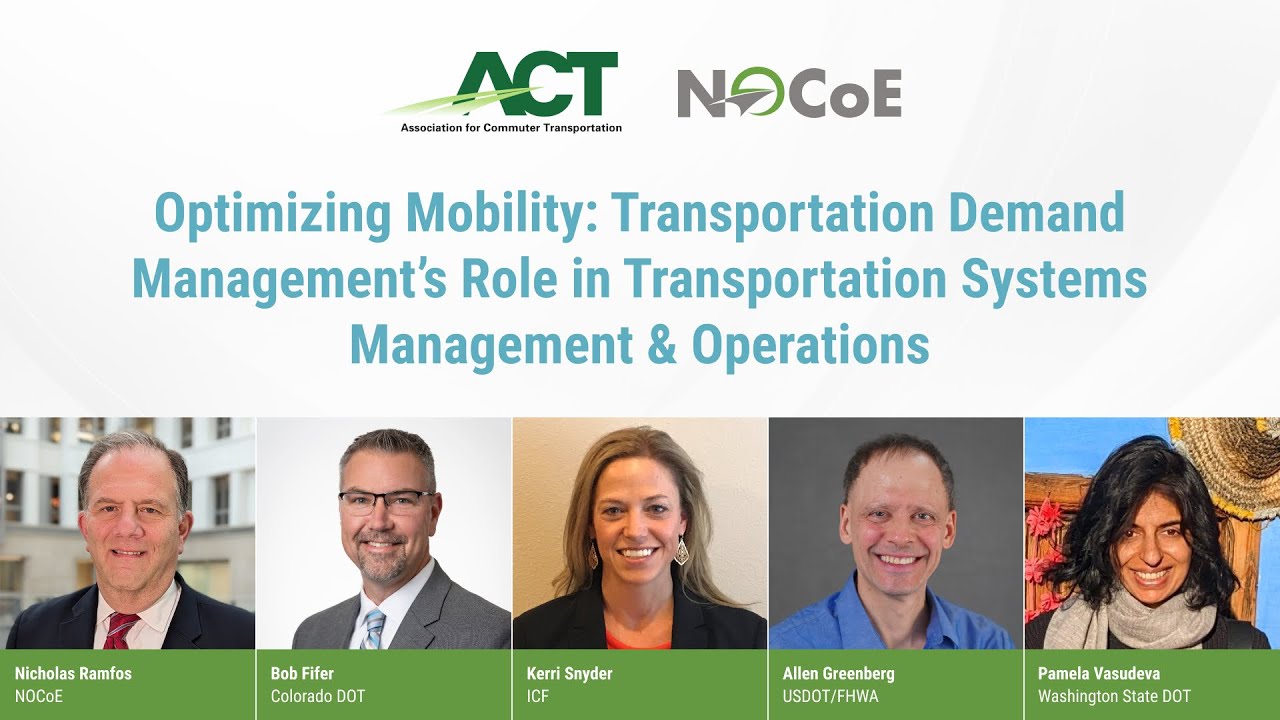 ACT
Association for Commuter Transportation

NOCoE

Optimizing Mobility: Transportation Demand Management's Role in Transportation Systems Management & Operations

Nicholas Ramfos
NOCoE

Bob Fifer
Colorado DOT

Kerri Snyder
ICF

Allen Greenberg
USDOT/FHWA

Pamela Vasudeva
Washington State DOT